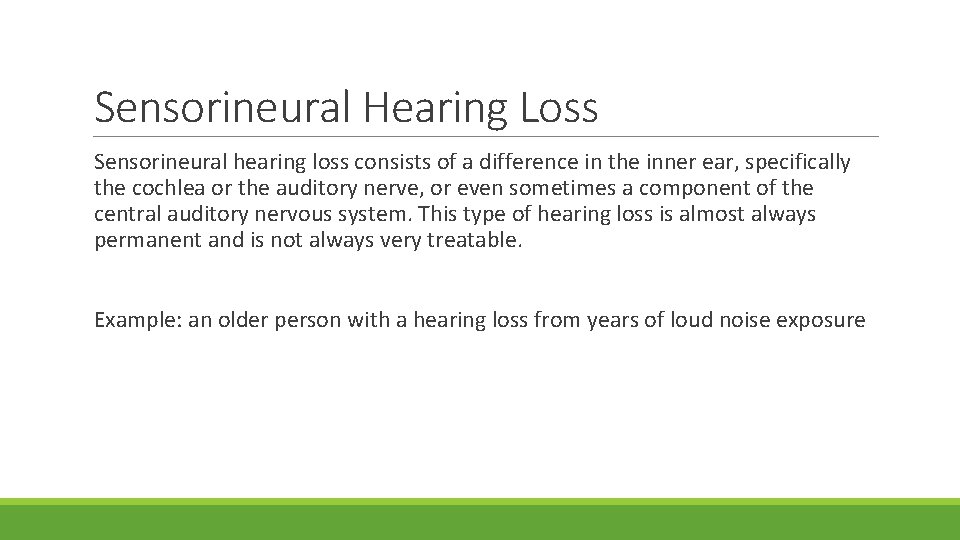 Sensorineural Hearing Loss

Sensorineural hearing loss consists of a difference in the inner ear, specifically the cochlea or the auditory nerve, or even sometimes a component of the central auditory nervous system. This type of hearing loss is almost always permanent and is not always very treatable.

Example: an older person with a hearing loss from years of loud noise exposure